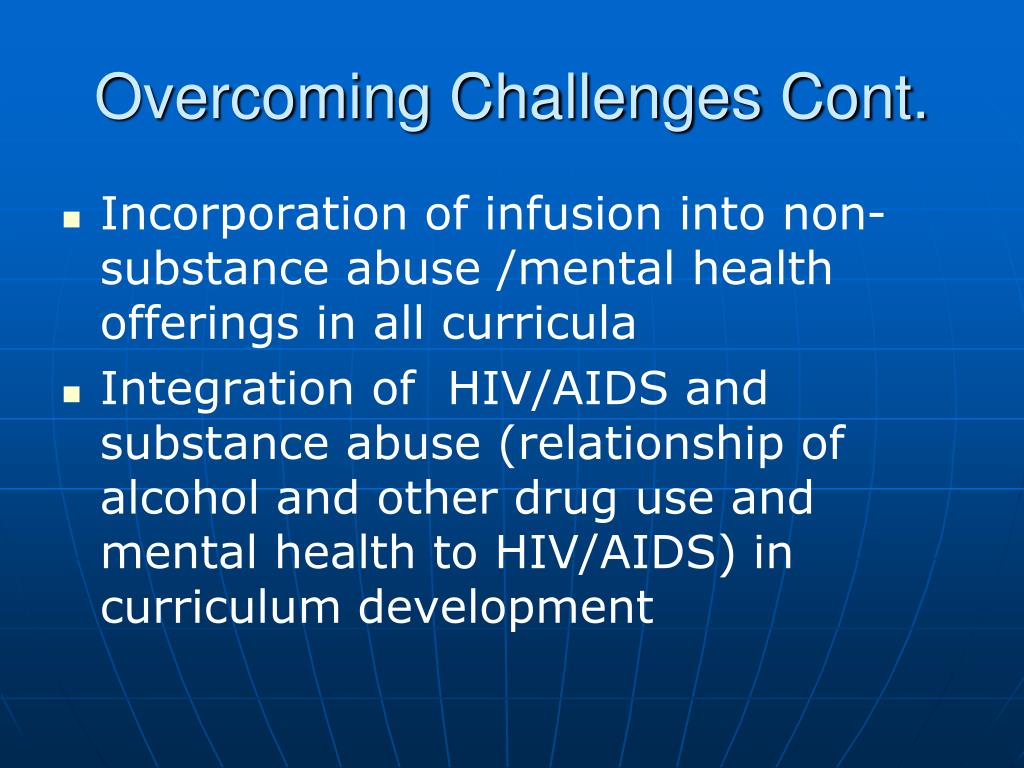 Overcoming Challenges Cont.

- Incorporation of infusion into non-substance abuse /mental health offerings in all curricula
- Integration of HIV/AIDS and substance abuse (relationship of alcohol and other drug use and mental health to HIV/AIDS) in curriculum development